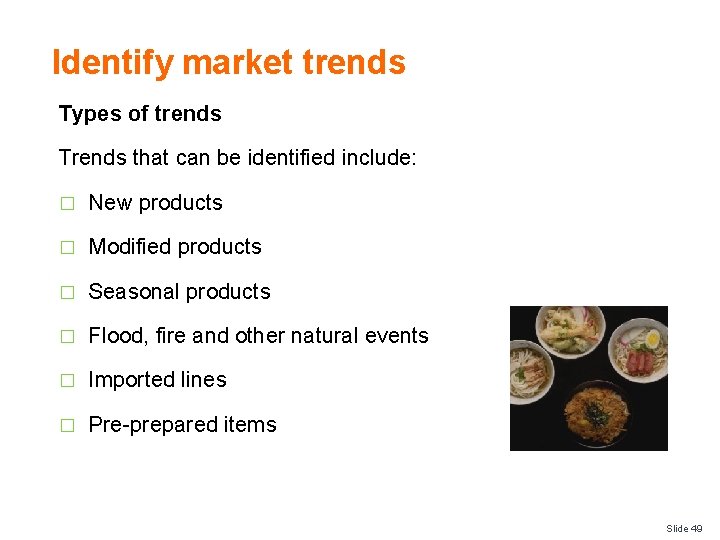 Identify market trends

Types of trends

Trends that can be identified include:

□ New products

□ Modified products

□ Seasonal products

□ Flood, fire and other natural events

□ Imported lines

□ Pre-prepared items

Slide 49